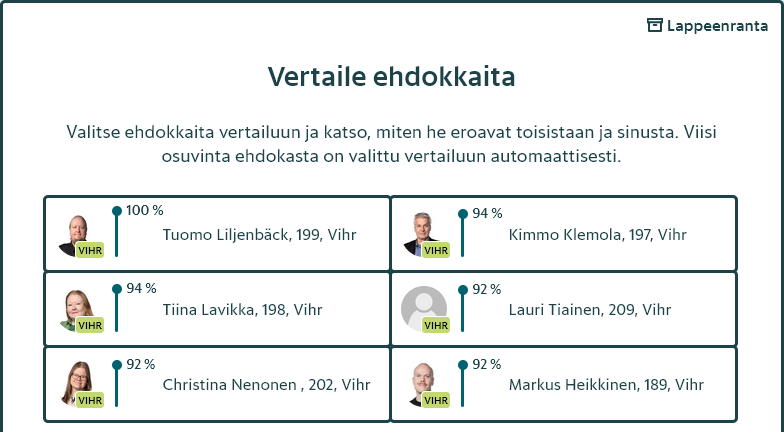 Lappeenranta

Vertaile ehdokkaita

Valitse ehdokkaita vertailuun ja katso, miten he eroavat toisistaan ja sinusta. Viisi osuvinta ehdokasta on valittu vertailuun automaattisesti.

VIHR
100 %
Tuomo Liljenbäck, 199, Vihr

VIHR
94 %
Kimmo Klemola, 197, Vihr

VIHR
94 %
Tiina Lavikka, 198, Vihr

VIHR
92 %
Lauri Tiainen, 209, Vihr

VIHR
92 %
Christina Nenonen , 202, Vihr

VIHR
92 %
Markus Heikkinen, 189, Vihr